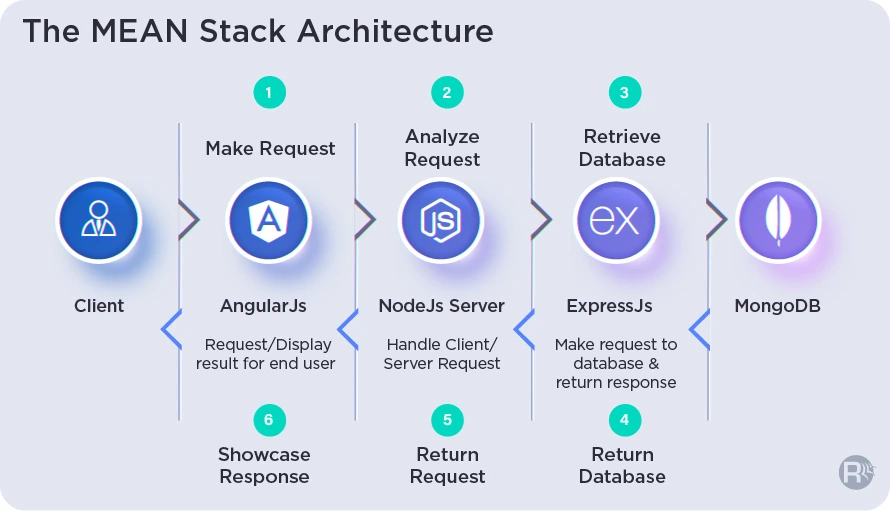 The MEAN Stack Architecture

1
Make Request

2
Analyze Request

3
Retrieve Database

A

JS

ex

Client

AngularJs
Request/Display result for end user

NodeJs Server
Handle Client/ Server Request

ExpressJs
Make request to database & return response

MongoDB

6
Showcase Response

5
Return Request

4
Return Database

R